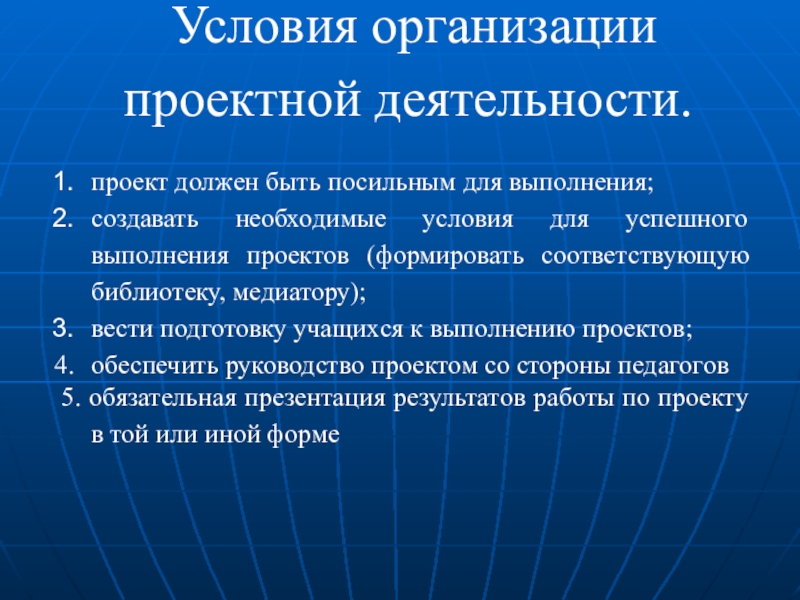 Условия организации проектной деятельности.

1. проект должен быть посильным для выполнения;
2. создавать необходимые условия для успешного выполнения проектов (формировать соответствующую библиотеку, медиатору);
3. вести подготовку учащихся к выполнению проектов;
4. обеспечить руководство проектом со стороны педагогов
5. обязательная презентация результатов работы по проекту в той или иной форме